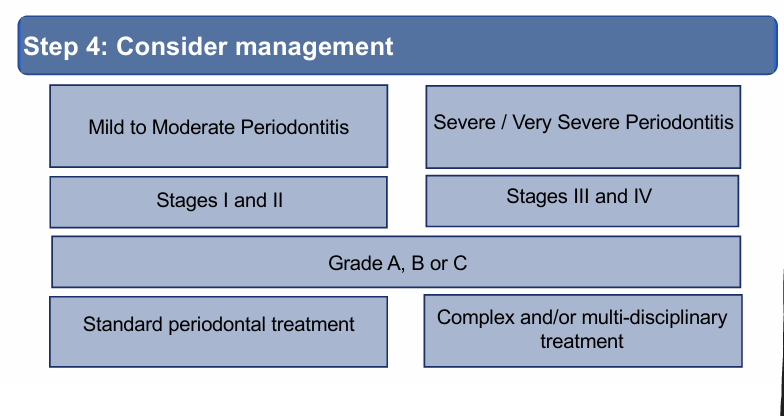 Step 4: Consider management

Mild to Moderate Periodontitis

Severe / Very Severe Periodontitis

Stages I and II

Stages III and IV

Grade A, B or C

Standard periodontal treatment

Complex and/or multi-disciplinary treatment